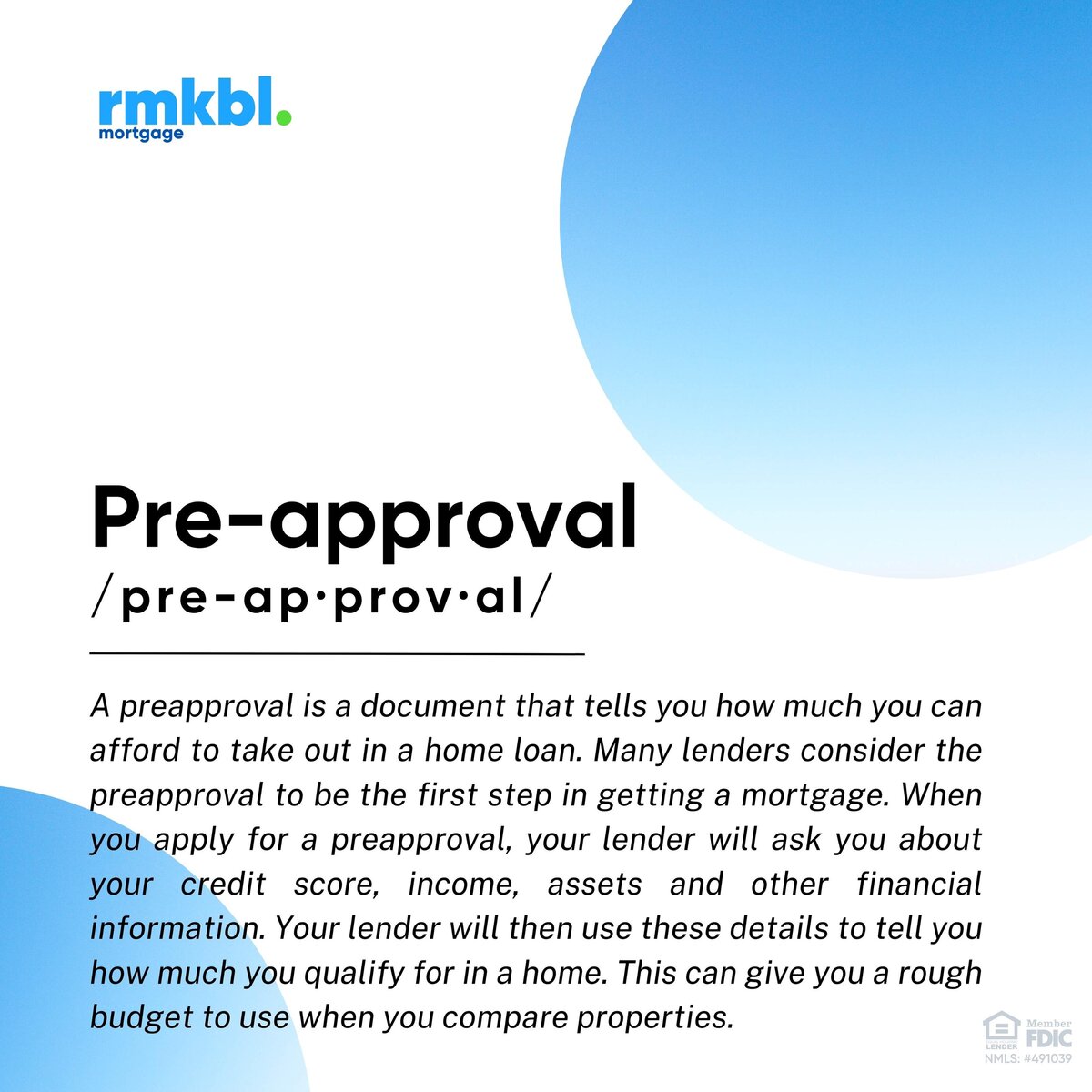 rmkbl.
mortgage

Pre-approval
/pre-ap·prov·al/

A preapproval is a document that tells you how much you can afford to take out in a home loan. Many lenders consider the preapproval to be the first step in getting a mortgage. When you apply for a preapproval, your lender will ask you about your credit score, income, assets and other financial information. Your lender will then use these details to tell you how much you qualify for in a home. This can give you a rough budget to use when you compare properties.

LENDER Member FDIC
NMLS: #491039